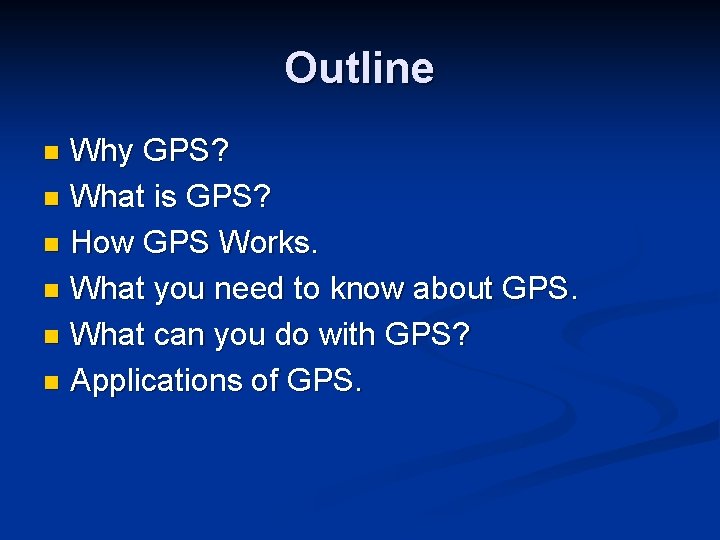 Outline

- Why GPS?
- What is GPS?
- How GPS Works.
- What you need to know about GPS.
- What can you do with GPS?
- Applications of GPS.